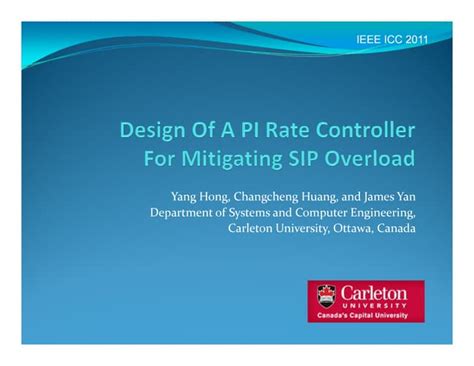 IEEE ICC 2011

Design Of A PI Rate Controller For Mitigating SIP Overload

Yang Hong, Changcheng Huang, and James Yan
Department of Systems and Computer Engineering,
Carleton University, Ottawa, Canada

Carleton
UNIVERSITY
Canada's Capital University